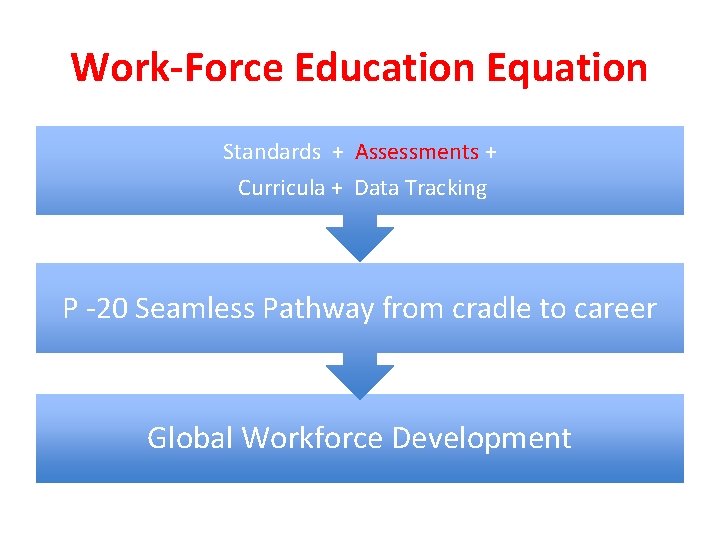 Work-Force Education Equation

Standards + Assessments +
Curricula + Data Tracking

P -20 Seamless Pathway from cradle to career

Global Workforce Development